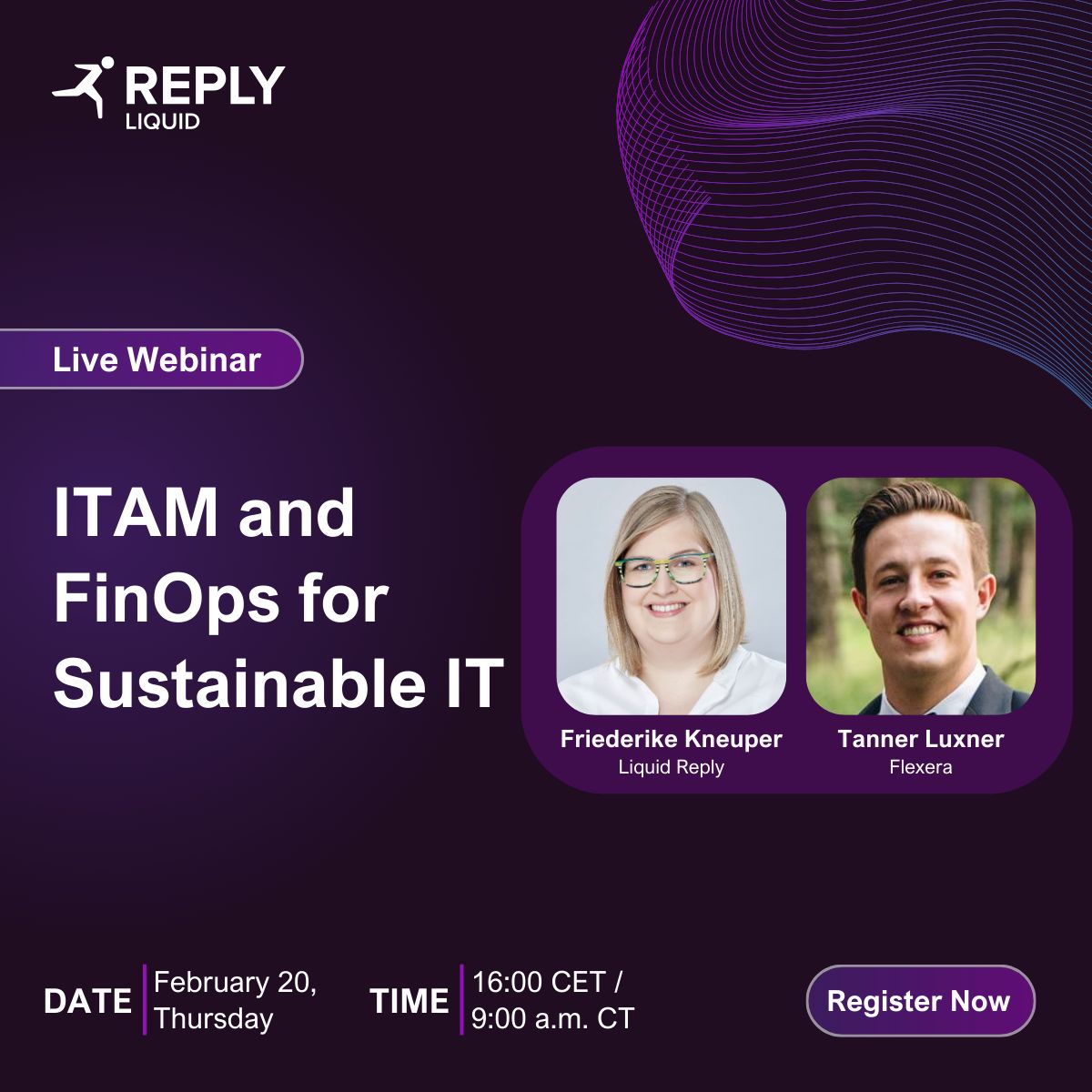 REPLY
LIQUID

Live Webinar

ITAM and FinOps for Sustainable IT

Friederike Kneuper
Liquid Reply

Tanner Luxner
Flexera

DATE February 20, Thursday

TIME 16:00 CET / 9:00 a.m. CT

Register Now